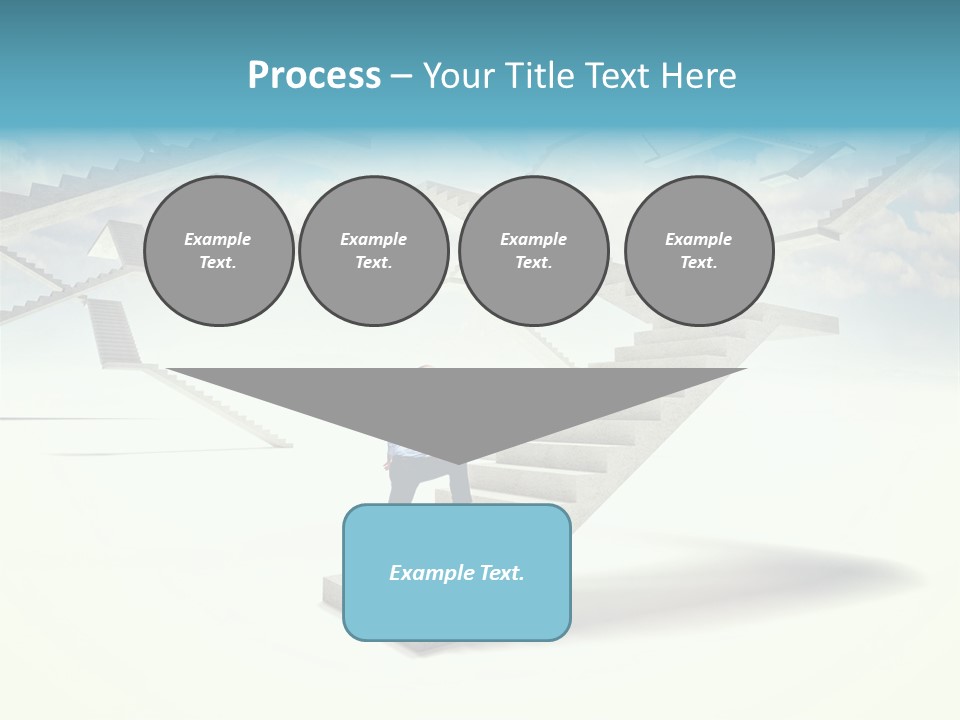 Process – Your Title Text Here

Example Text.

Example Text.

Example Text.

Example Text.

Example Text.